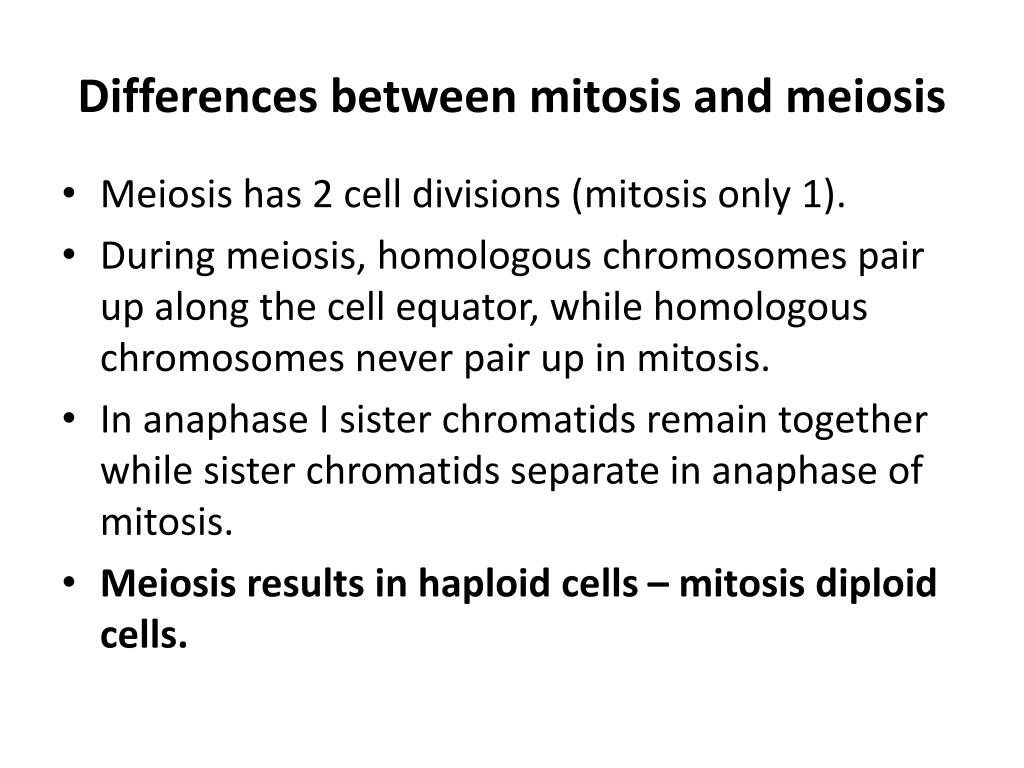 Differences between mitosis and meiosis

• Meiosis has 2 cell divisions (mitosis only 1).
• During meiosis, homologous chromosomes pair up along the cell equator, while homologous chromosomes never pair up in mitosis.
• In anaphase I sister chromatids remain together while sister chromatids separate in anaphase of mitosis.
• Meiosis results in haploid cells – mitosis diploid cells.